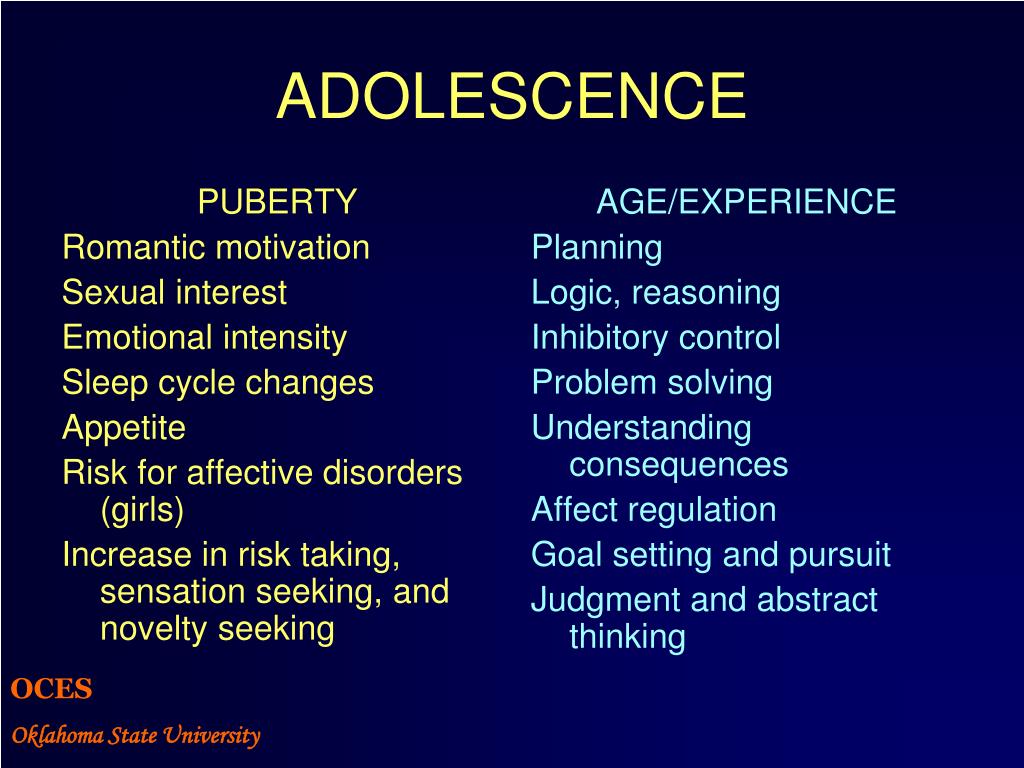 ADOLESCENCE

PUBERTY
Romantic motivation
Sexual interest
Emotional intensity
Sleep cycle changes
Appetite
Risk for affective disorders (girls)
Increase in risk taking, sensation seeking, and novelty seeking

AGE/EXPERIENCE
Planning
Logic, reasoning
Inhibitory control
Problem solving
Understanding consequences
Affect regulation
Goal setting and pursuit
Judgment and abstract thinking

OCES
Oklahoma State University